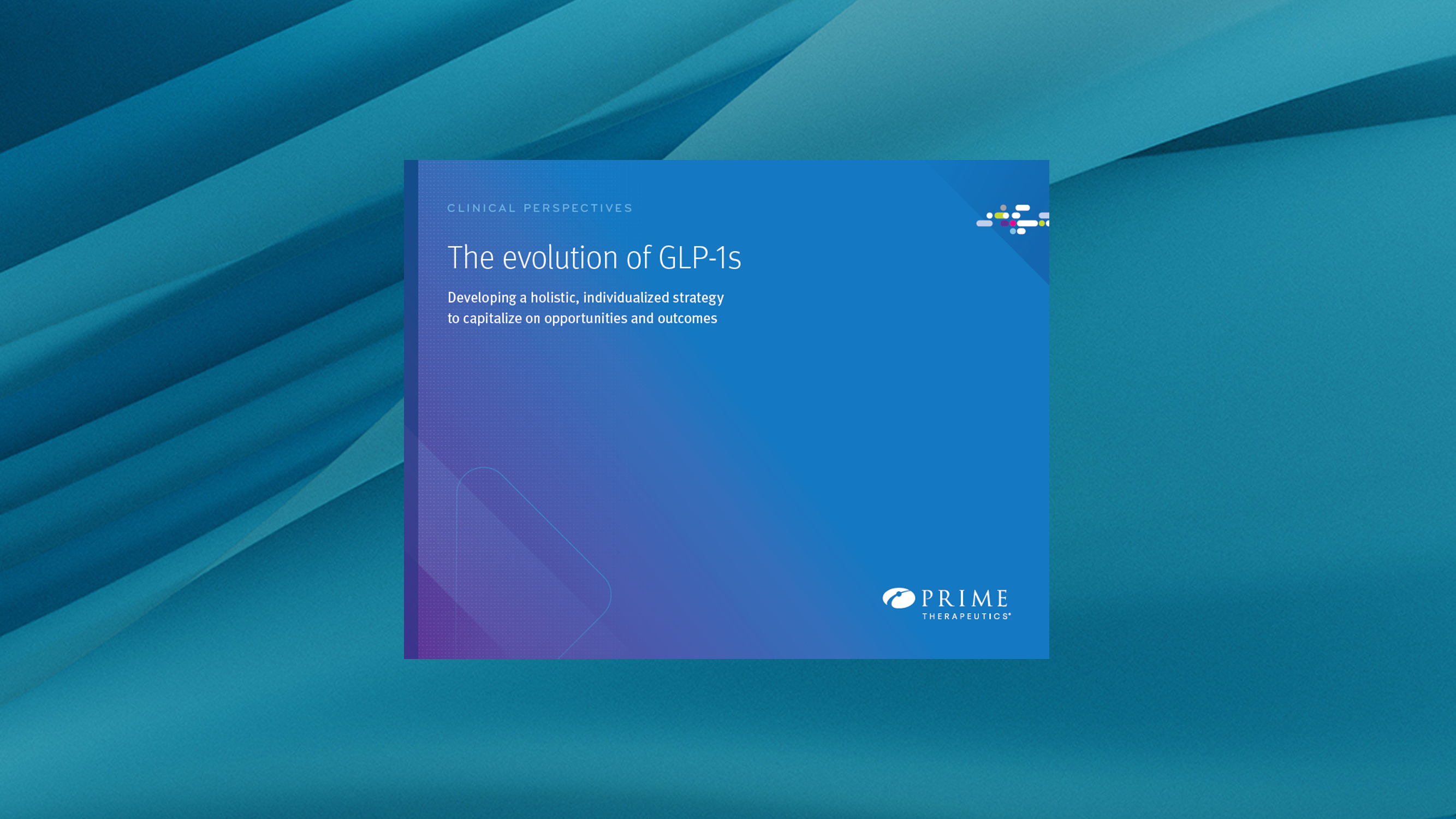 CLINICAL PERSPECTIVES

The evolution of GLP-1s

Developing a holistic, individualized strategy to capitalize on opportunities and outcomes

PRIME THERAPEUTICS®